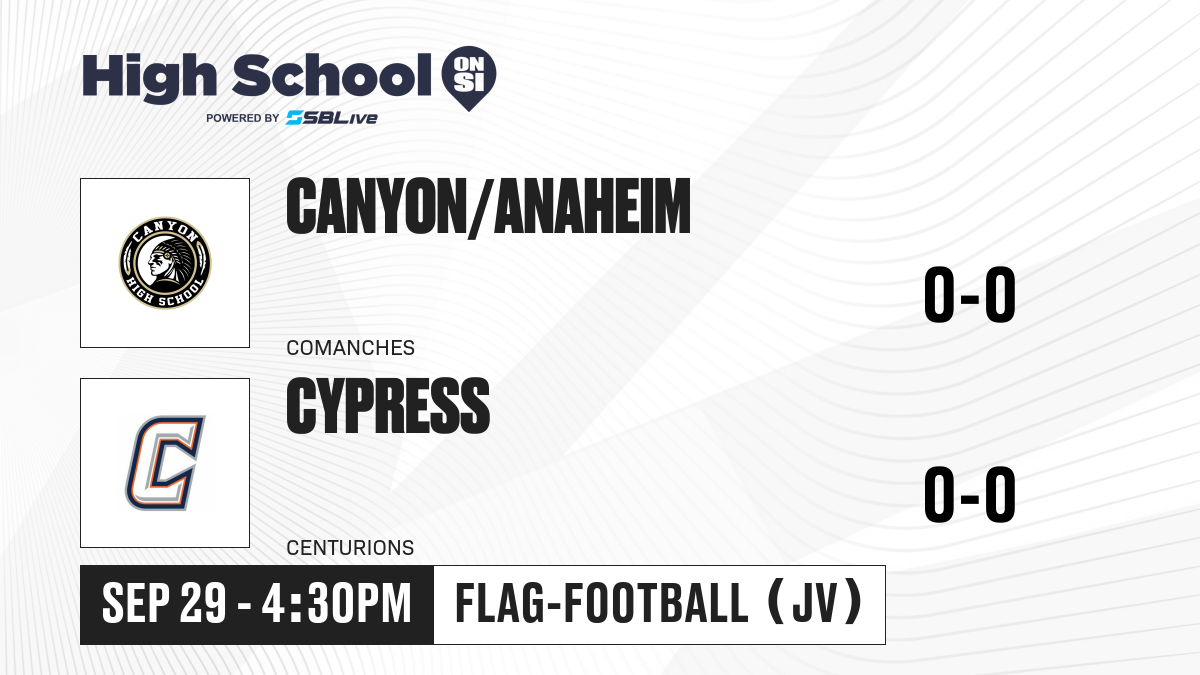 High School ON SI
POWERED BY SBLive

CANYON HIGH SCHOOL

CANYON/ANAHEIM

COMANCHES

0-0

C

CYPRESS

CENTURIONS

0-0

SEP 29 - 4:30PM

FLAG-FOOTBALL (JV)